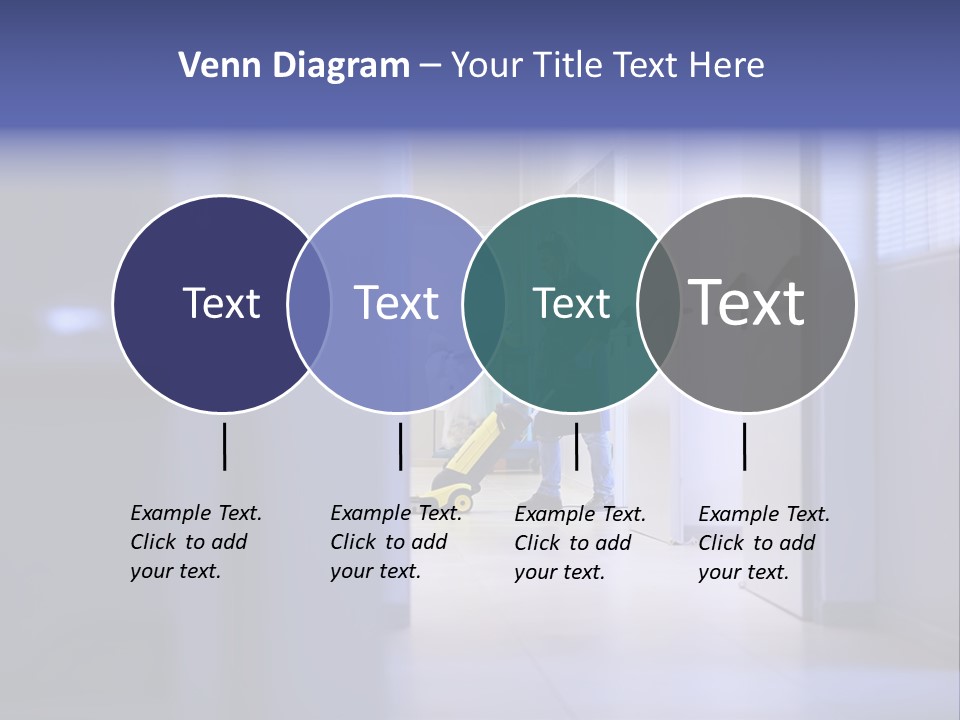 Venn Diagram – Your Title Text Here

Text

Text

Text

Text

Example Text. Click to add your text.

Example Text. Click to add your text.

Example Text. Click to add your text.

Example Text. Click to add your text.